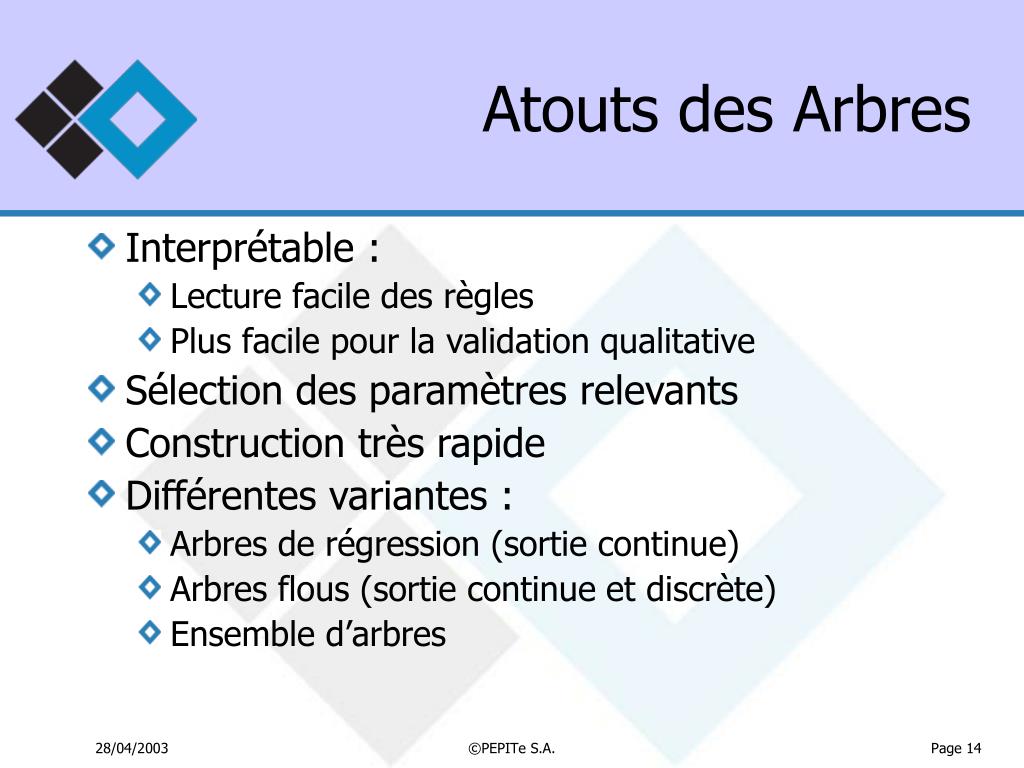 Atouts des Arbres

Interprétable :

Lecture facile des règles

Plus facile pour la validation qualitative

Sélection des paramètres relevants

Construction très rapide

Différentes variantes :

Arbres de régression (sortie continue)

Arbres flous (sortie continue et discrète)

Ensemble d’arbres

28/04/2003

©PEPITe S.A.

Page 14